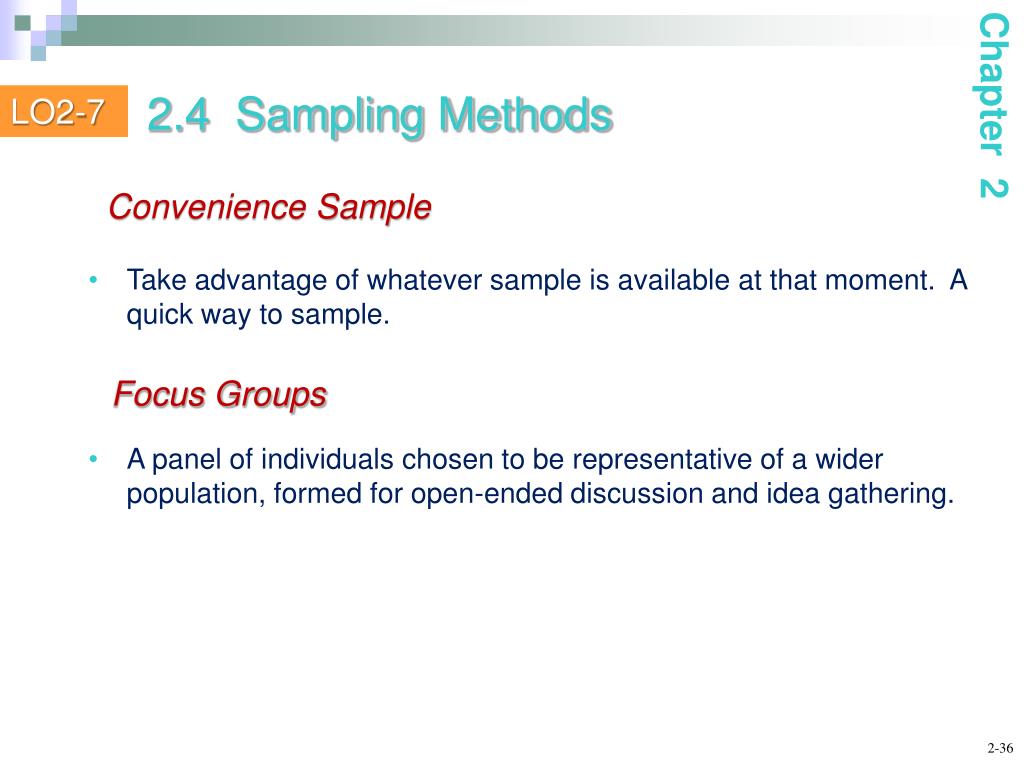 LO2-7

2.4 Sampling Methods

Chapter 2

Convenience Sample

• Take advantage of whatever sample is available at that moment. A quick way to sample.

Focus Groups

• A panel of individuals chosen to be representative of a wider population, formed for open-ended discussion and idea gathering.

2-36